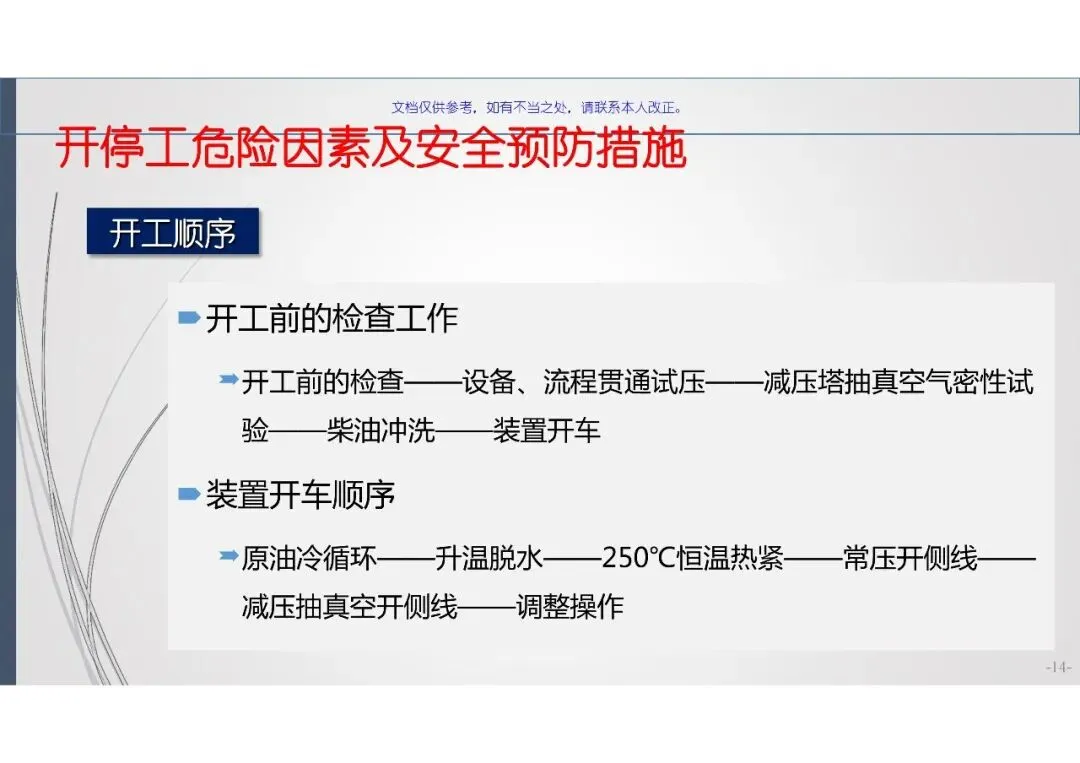 文档仅供参考，如有不当之处，请联系本人改正。

开停工危险因素及安全预防措施

开工顺序

开工前的检查工作

开工前的检查——设备、流程贯通试压——减压塔抽真空气密性试验——柴油冲洗——装置开车

装置开车顺序

原油冷循环——升温脱水——250℃恒温热紧——常压开侧线——减压抽真空开侧线——调整操作

-14-